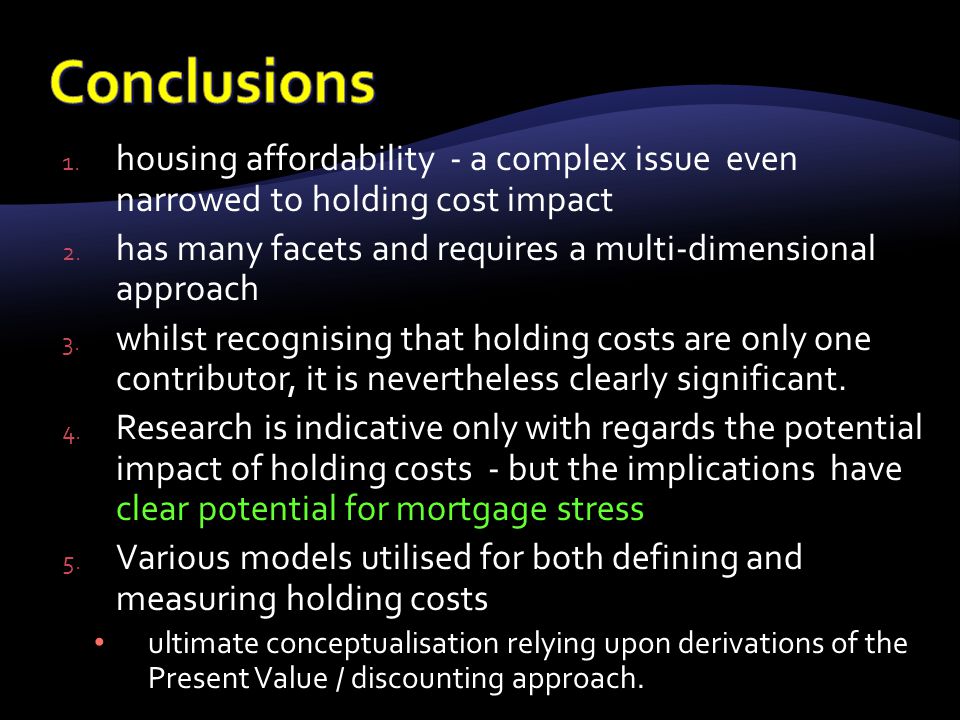 Conclusions

1. housing affordability - a complex issue even narrowed to holding cost impact

2. has many facets and requires a multi-dimensional approach

3. whilst recognising that holding costs are only one contributor, it is nevertheless clearly significant.

4. Research is indicative only with regards the potential impact of holding costs - but the implications have clear potential for mortgage stress

5. Various models utilised for both defining and measuring holding costs

• ultimate conceptualisation relying upon derivations of the Present Value / discounting approach.